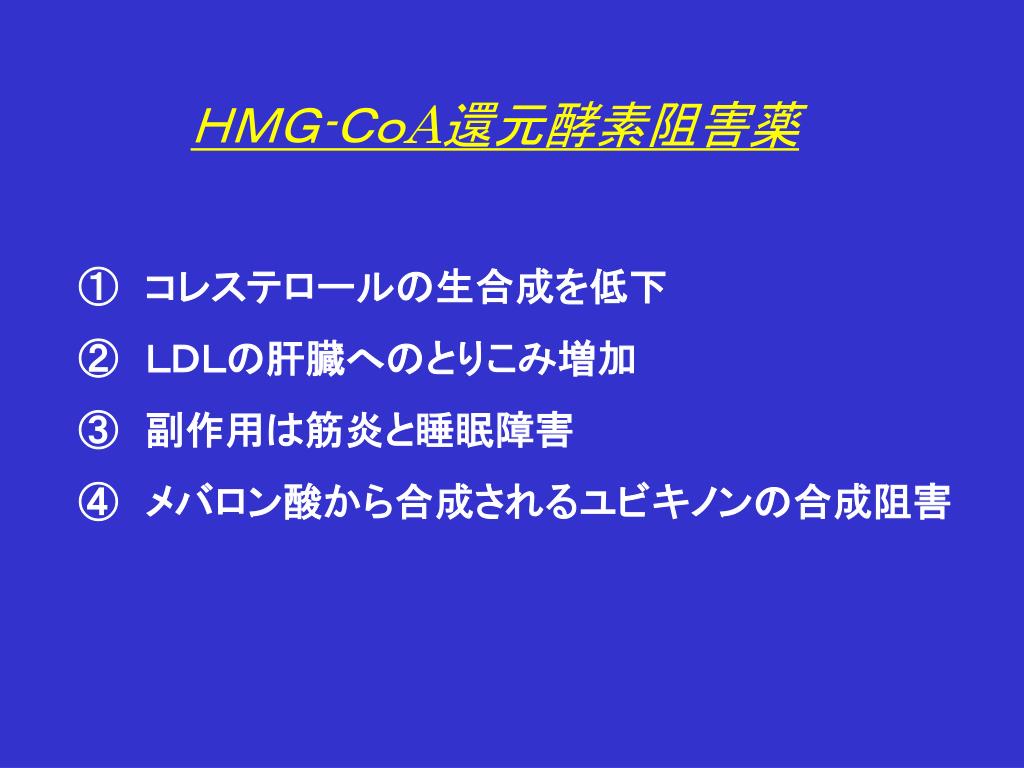 HMG-CoA還元酵素阻害薬

① コレステロールの生合成を低下

② LDLの肝臓へのとりこみ増加

③ 副作用は筋炎と睡眠障害

④ メバロン酸から合成されるユビキノンの合成阻害